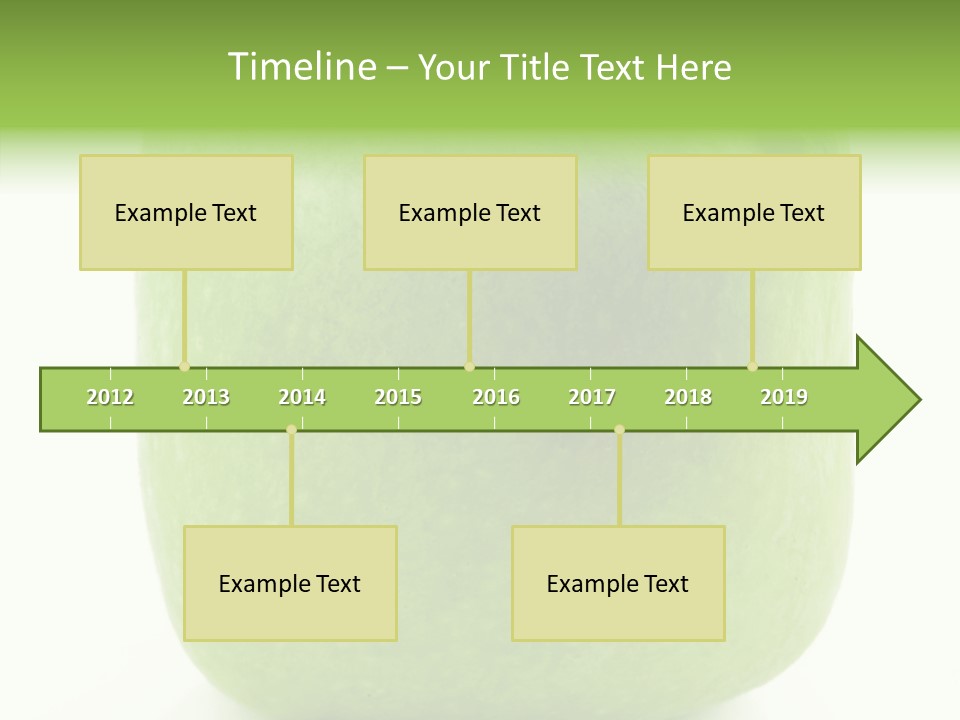 Timeline – Your Title Text Here

Example Text

Example Text

Example Text

2012 2013 2014 2015 2016 2017 2018 2019

Example Text

Example Text